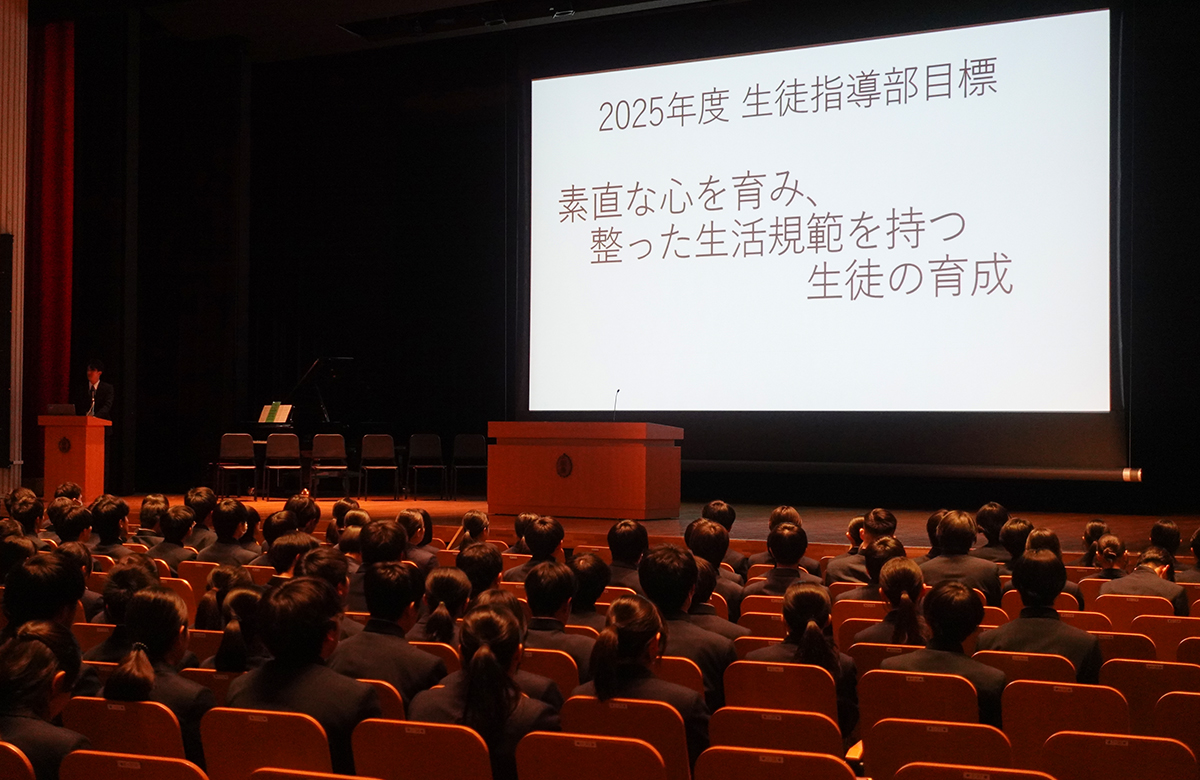 2025年度 生徒指導部目標

素直な心を育み、
整った生活規範を持つ
生徒の育成